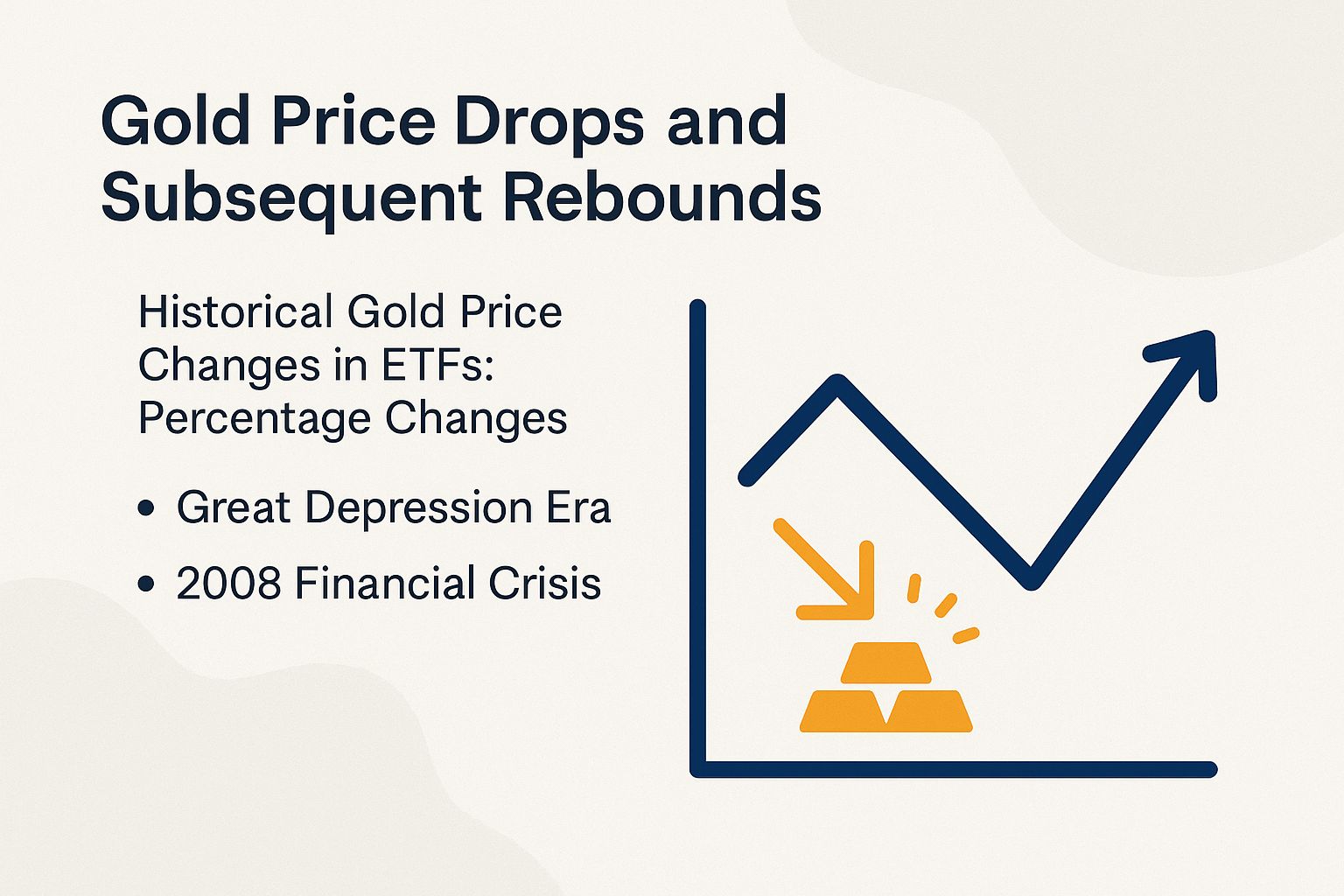 Gold Price Drops and Subsequent Rebounds

Historical Gold Price Changes in ETFs: Percentage Changes

• Great Depression Era
• 2008 Financial Crisis